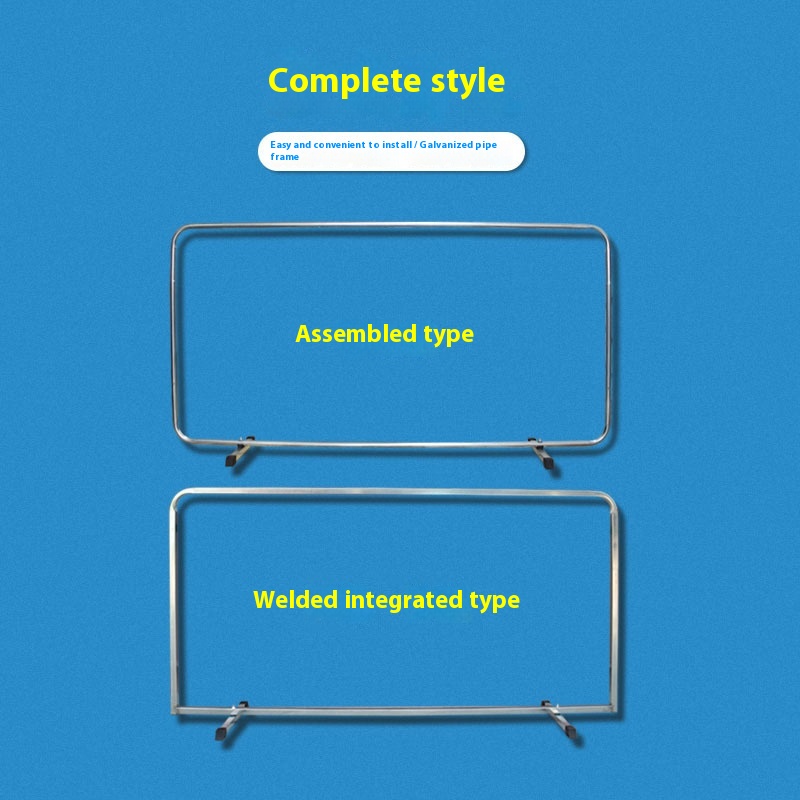 Complete style

Easy and convenient to install / Galvanized pipe frame

Assembled type

Welded integrated type